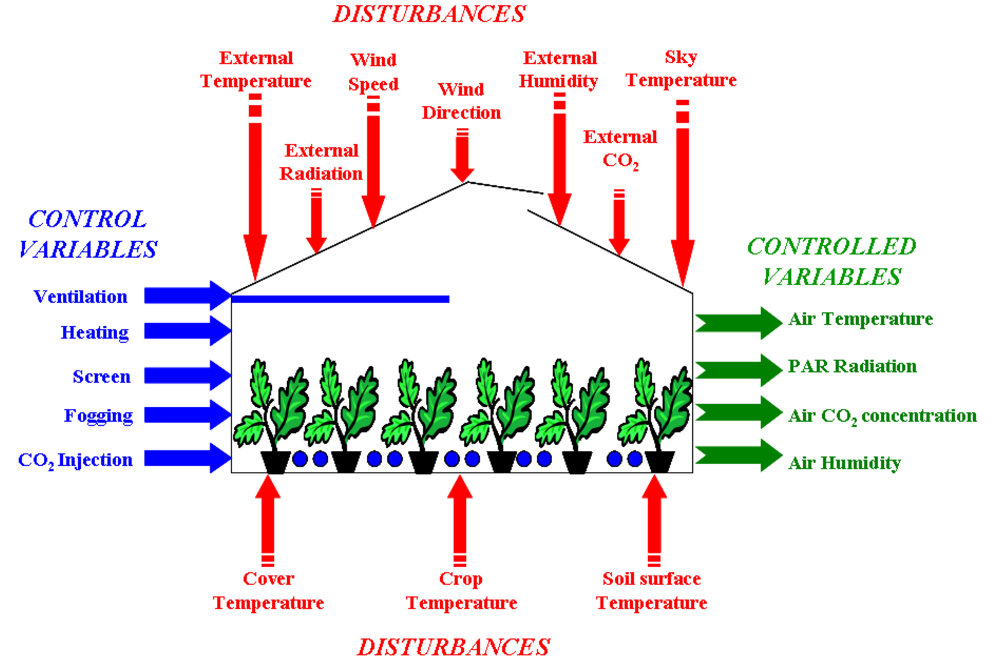 DISTURBANCES

External Temperature

Wind Speed

Wind Direction

External Humidity

Sky Temperature

External Radiation

External $CO_2$

CONTROL VARIABLES

Ventilation

Heating

Screen

Fogging

$CO_2$ Injection

CONTROLLED VARIABLES

Air Temperature

PAR Radiation

Air $CO_2$ concentration

Air Humidity

Cover Temperature

Crop Temperature

Soil surface Temperature

DISTURBANCES